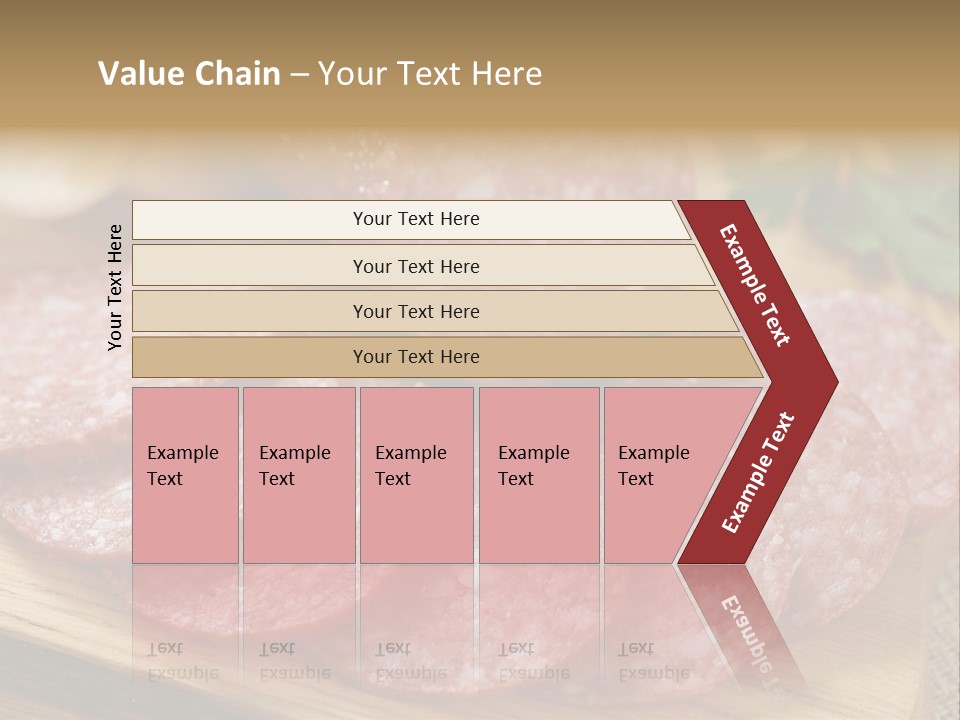 Value Chain – Your Text Here

Your Text Here

Your Text Here

Your Text Here

Your Text Here

Your Text Here

Example Text

Example Text

Example Text

Example Text

Example Text

Example Text

Example Text